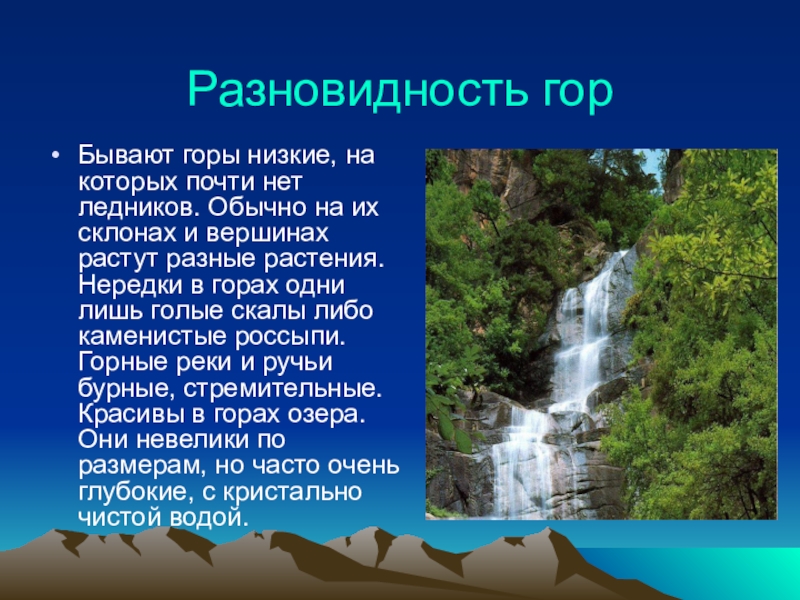 Разновидность гор

• Бывают горы низкие, на которых почти нет ледников. Обычно на их склонах и вершинах растут разные растения. Нередки в горах одни лишь голые скалы либо каменистые россыпи. Горные реки и ручьи бурные, стремительные. Красивы в горах озера. Они невелики по размерам, но часто очень глубокие, с кристально чистой водой.